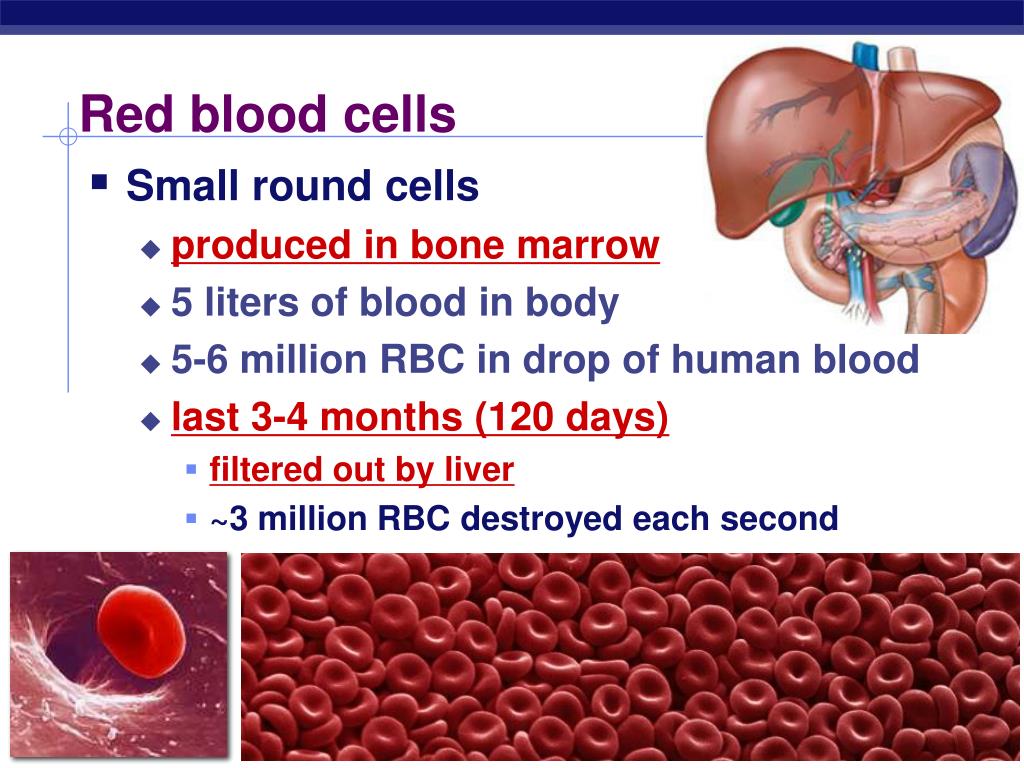 Red blood cells

Small round cells

produced in bone marrow

5 liters of blood in body

5-6 million RBC in drop of human blood

last 3-4 months (120 days)

filtered out by liver

~3 million RBC destroyed each second